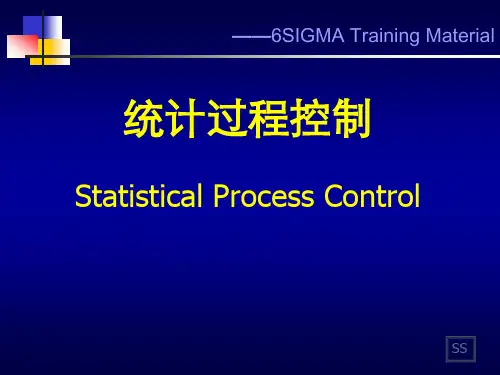 ——6SIGMA Training Material

统计过程控制

Statistical Process Control

SS